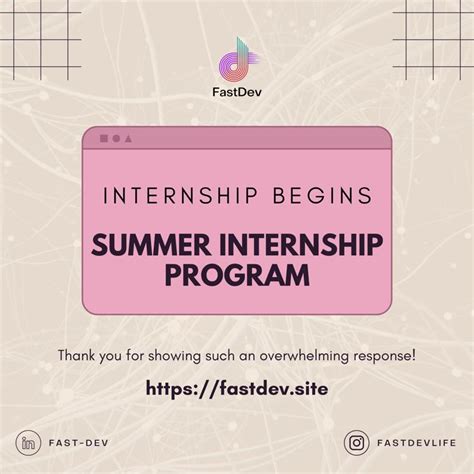 FastDev

INTERNSHIP BEGINS

SUMMER INTERNSHIP PROGRAM

Thank you for showing such an overwhelming response!

https://fastdev.site

in FAST-DEV

FASTDEVLIFE